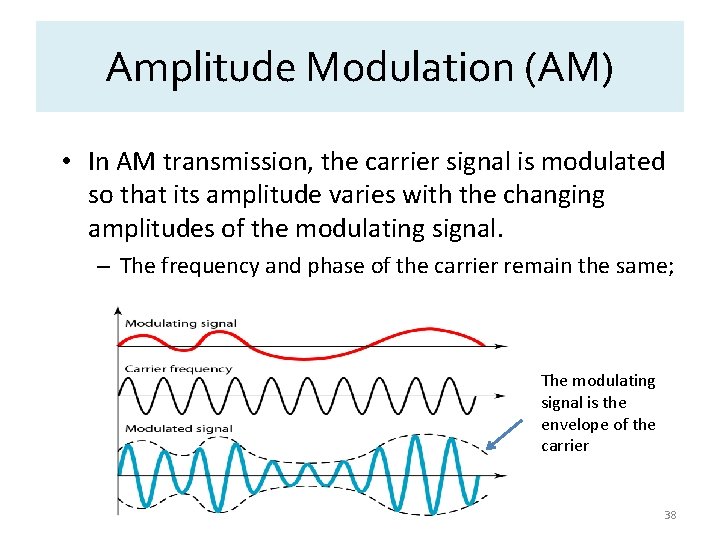 Amplitude Modulation (AM)

• In AM transmission, the carrier signal is modulated so that its amplitude varies with the changing amplitudes of the modulating signal.

– The frequency and phase of the carrier remain the same;

Modulating signal

Carrier frequency

Modulated signal

The modulating signal is the envelope of the carrier

38